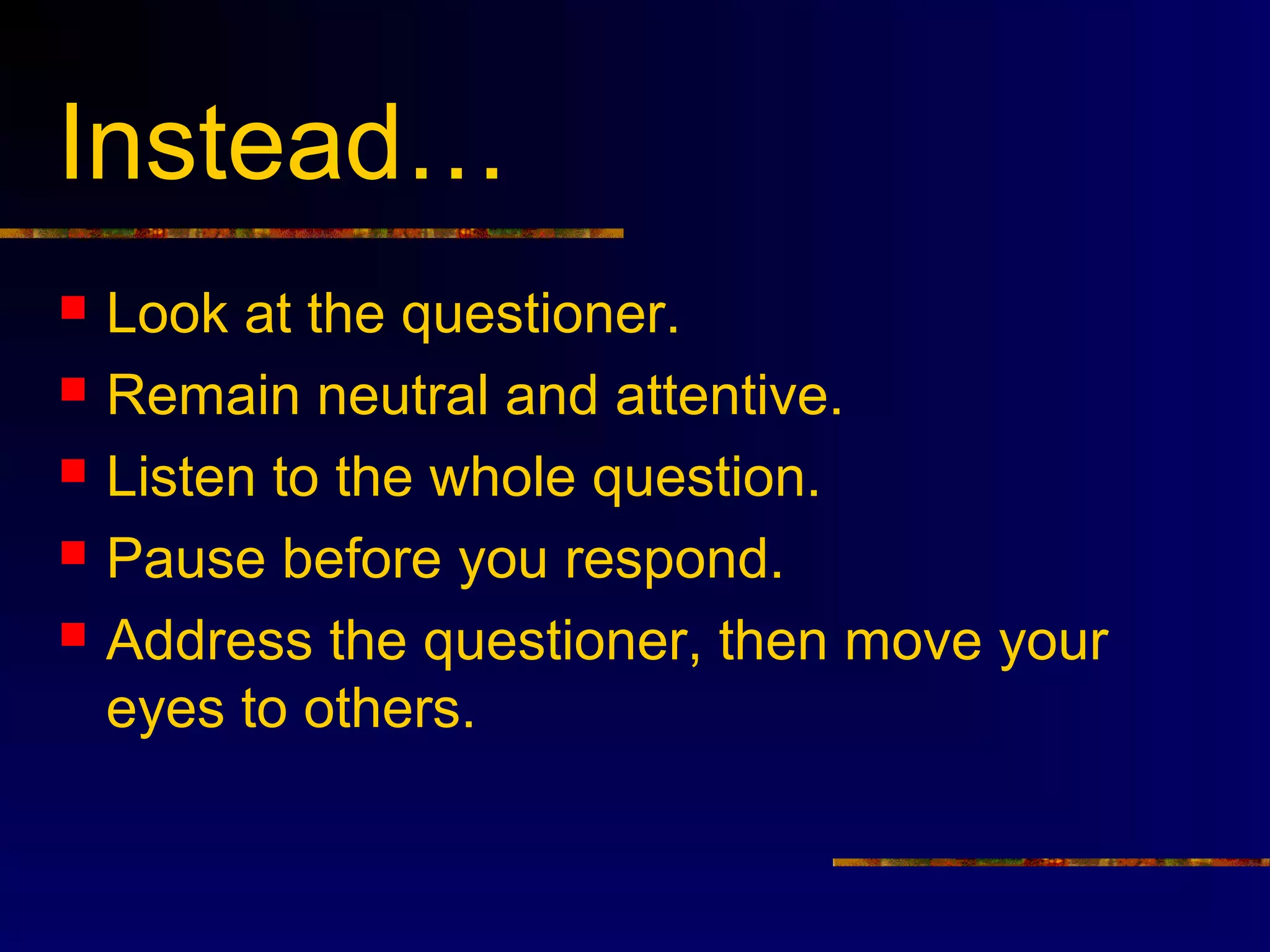 Instead…

- Look at the questioner.
- Remain neutral and attentive.
- Listen to the whole question.
- Pause before you respond.
- Address the questioner, then move your eyes to others.